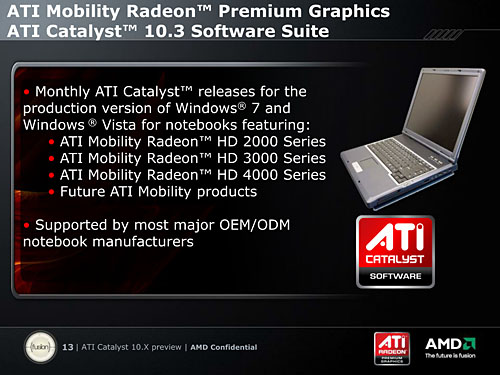 ATI Mobility Radeon™ Premium Graphics
ATI Catalyst™ 10.3 Software Suite

• Monthly ATI Catalyst™ releases for the production version of Windows® 7 and Windows ® Vista for notebooks featuring:
• ATI Mobility Radeon™ HD 2000 Series
• ATI Mobility Radeon™ HD 3000 Series
• ATI Mobility Radeon™ HD 4000 Series
• Future ATI Mobility products

• Supported by most major OEM/ODM notebook manufacturers

ATI
CATALYST
SOFTWARE

fusion

13 | ATI Catalyst 10.X preview | AMD Confidential

ATI
RADEON
PREMIUM GRAPHICS

AMD
The future is fusion